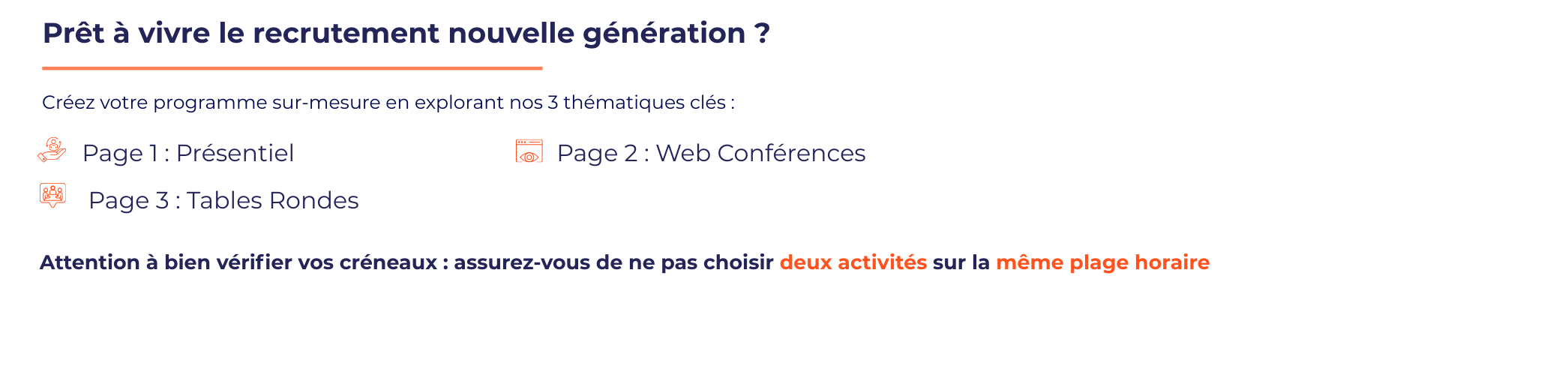 Prêt à vivre le recrutement nouvelle génération ?

Créez votre programme sur-mesure en explorant nos 3 thématiques clés :

Page 1 : Présentiel

Page 2 : Web Conférences

Page 3 : Tables Rondes

Attention à bien vérifier vos créneaux : assurez-vous de ne pas choisir deux activités sur la même plage horaire